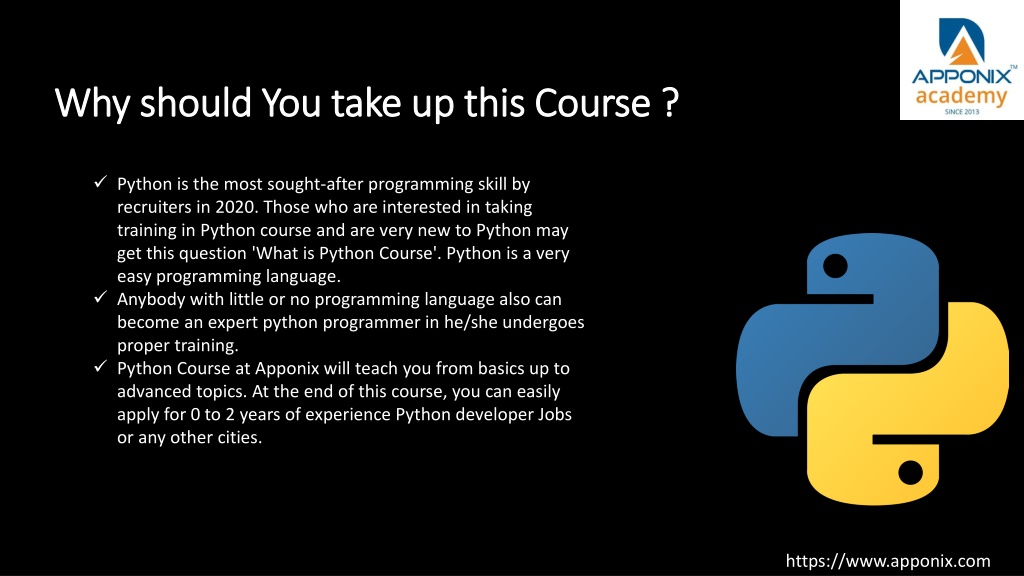 APPONIX™
academy
SINCE 2013

Why should You take up this Course ?

✓ Python is the most sought-after programming skill by recruiters in 2020. Those who are interested in taking training in Python course and are very new to Python may get this question 'What is Python Course'. Python is a very easy programming language.
✓ Anybody with little or no programming language also can become an expert python programmer in he/she undergoes proper training.
✓ Python Course at Apponix will teach you from basics up to advanced topics. At the end of this course, you can easily apply for 0 to 2 years of experience Python developer Jobs or any other cities.

https://www.apponix.com